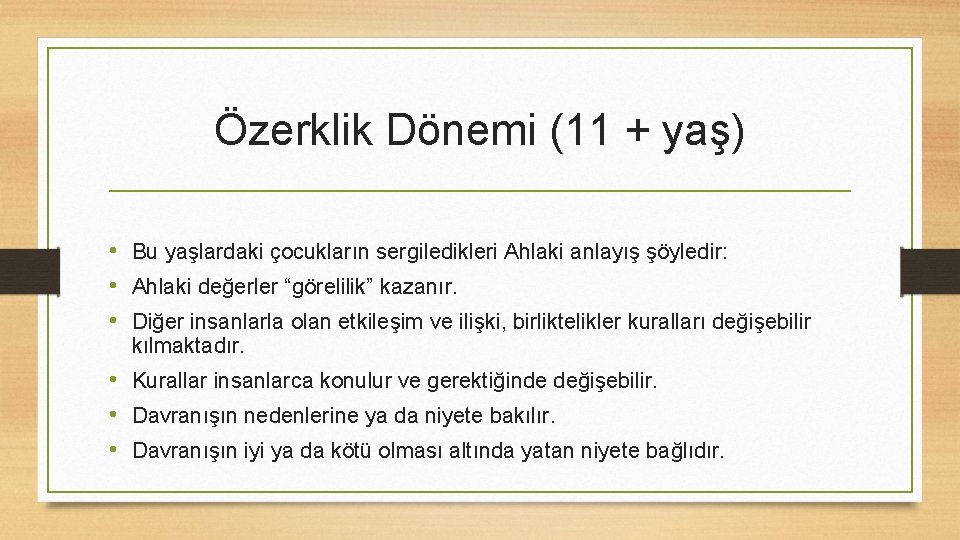 Özerklik Dönemi (11 + yaş)

• Bu yaşlardaki çocukların sergiledikleri Ahlaki anlayış şöyledir:
• Ahlaki değerler “görelilik” kazanır.
• Diğer insanlarla olan etkileşim ve ilişki, birliktelikler kuralları değişebilir kılmaktadır.
• Kurallar insanlarca konulur ve gerektiğinde değişebilir.
• Davranışın nedenlerine ya da niyete bakılır.
• Davranışın iyi ya da kötü olması altında yatan niyete bağlıdır.